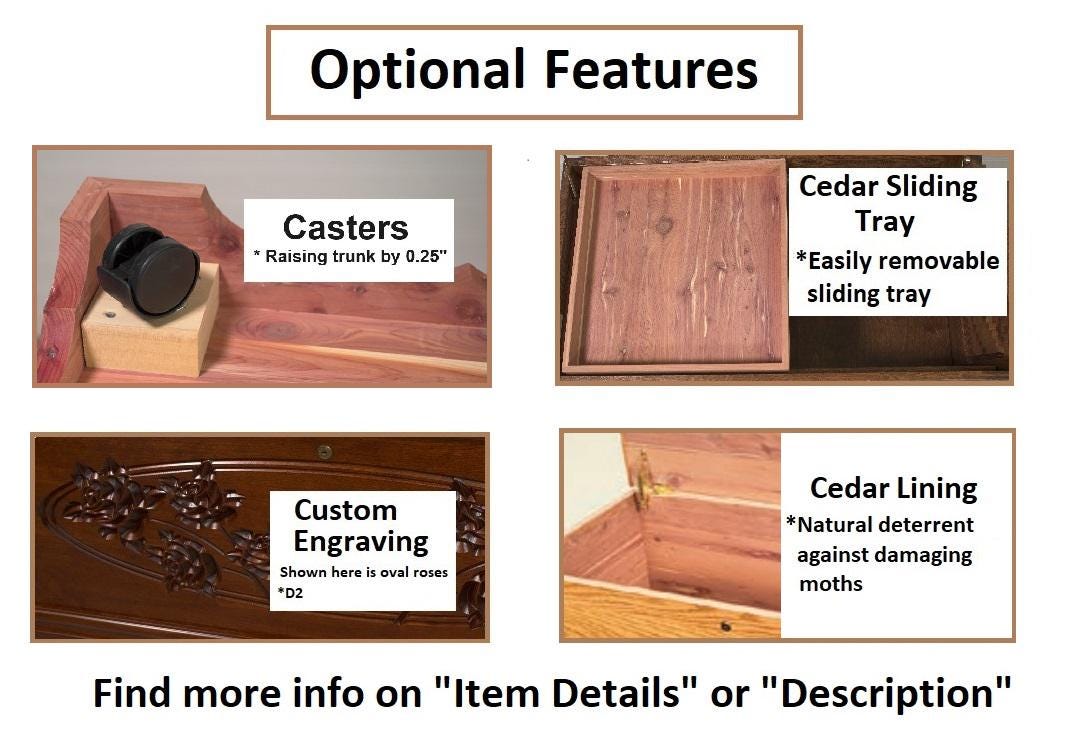 Optional Features

Casters
* Raising trunk by 0.25"

Cedar Sliding Tray
*Easily removable sliding tray

Custom Engraving
Shown here is oval roses
*D2

Cedar Lining
*Natural deterrent against damaging moths

Find more info on "Item Details" or "Description"